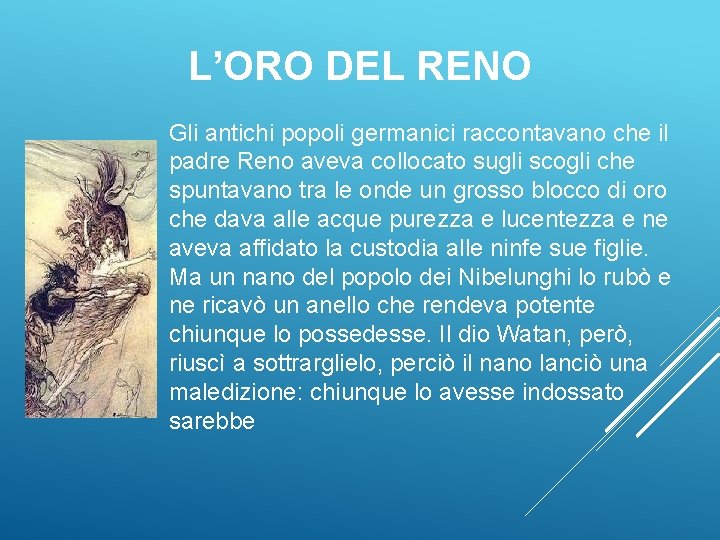 L’ORO DEL RENO

Gli antichi popoli germanici raccontavano che il padre Reno aveva collocato sugli scogli che spuntavano tra le onde un grosso blocco di oro che dava alle acque purezza e lucentezza e ne aveva affidato la custodia alle ninfe sue figlie. Ma un nano del popolo dei Nibelunghi lo rubò e ne ricavò un anello che rendeva potente chiunque lo possedesse. Il dio Watan, però, riuscì a sottrarglielo, perciò il nano lanciò una maledizione: chiunque lo avesse indossato sarebbe